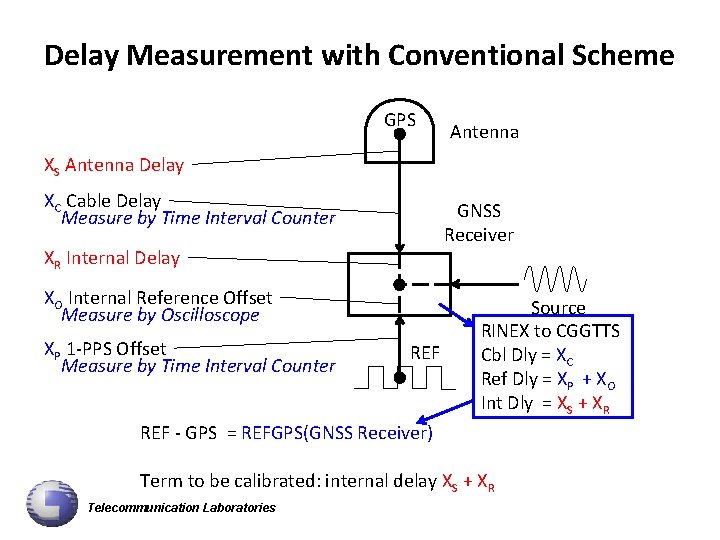 Delay Measurement with Conventional Scheme

GPS

Antenna

$X_S$ Antenna Delay

$X_C$ Cable Delay
Measure by Time Interval Counter

GNSS Receiver

$X_R$ Internal Delay

$X_O$ Internal Reference Offset
Measure by Oscilloscope

Source

$X_P$ 1-PPS Offset
Measure by Time Interval Counter

REF

RINEX to CGGTTS
Cbl Dly = $X_C$
Ref Dly = $X_P$ + $X_O$
Int Dly = $X_S$ + $X_R$

REF - GPS = REFGPS(GNSS Receiver)

Term to be calibrated: internal delay $X_S$ + $X_R$

Telecommunication Laboratories